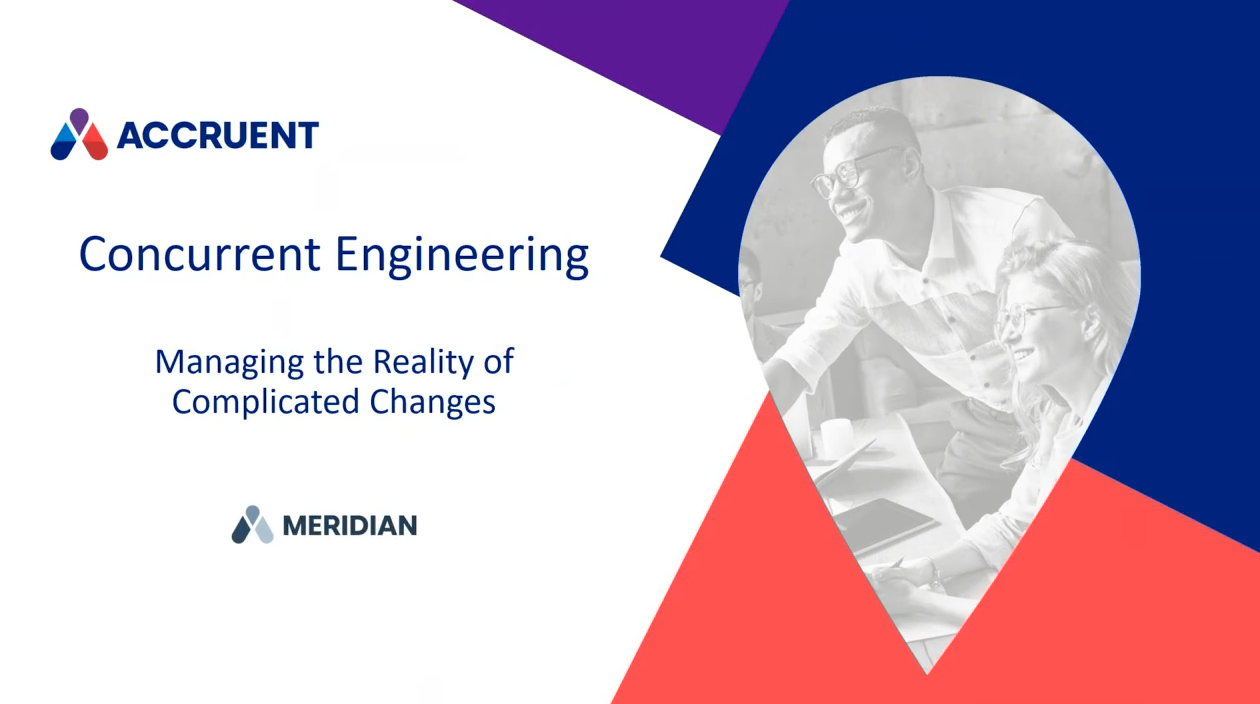 ACCRUENT

Concurrent Engineering

Managing the Reality of Complicated Changes

MERIDIAN